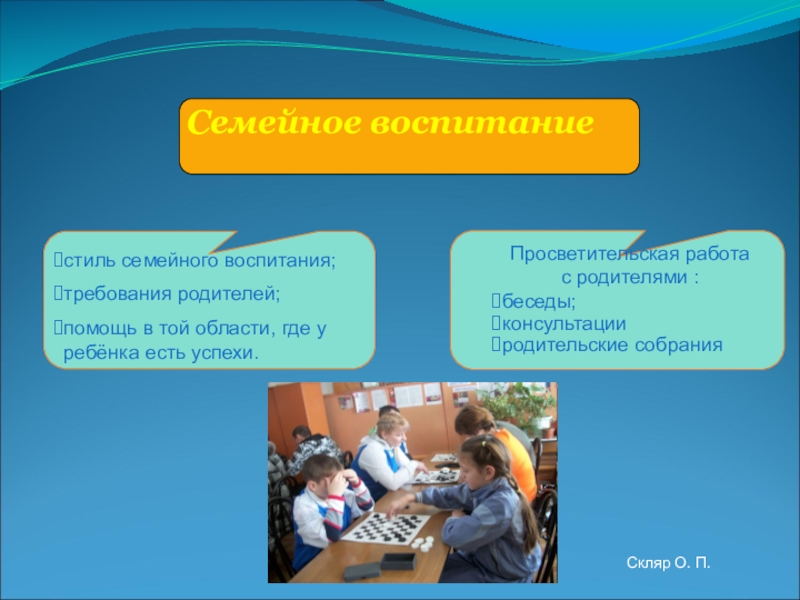 Семейное воспитание

стиль семейного воспитания;
требования родителей;
помощь в той области, где у ребёнка есть успехи.

Просветительская работа с родителями :
беседы;
консультации
родительские собрания

Скляр О. П.